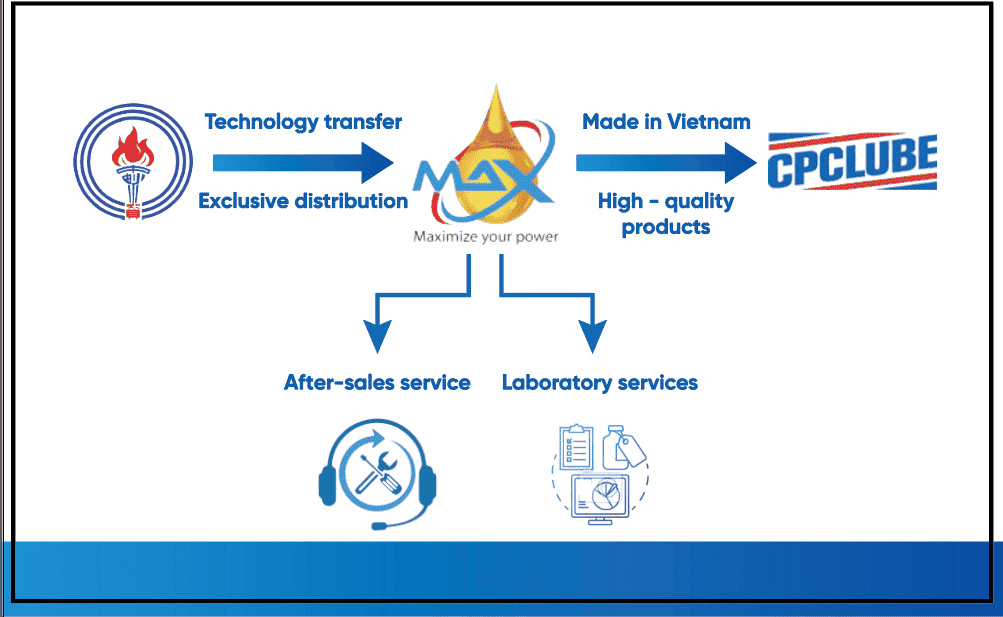 Technology transfer

Exclusive distribution

MAX
Maximize your power

Made in Vietnam

High - quality products

CPCLUBE

After-sales service

Laboratory services